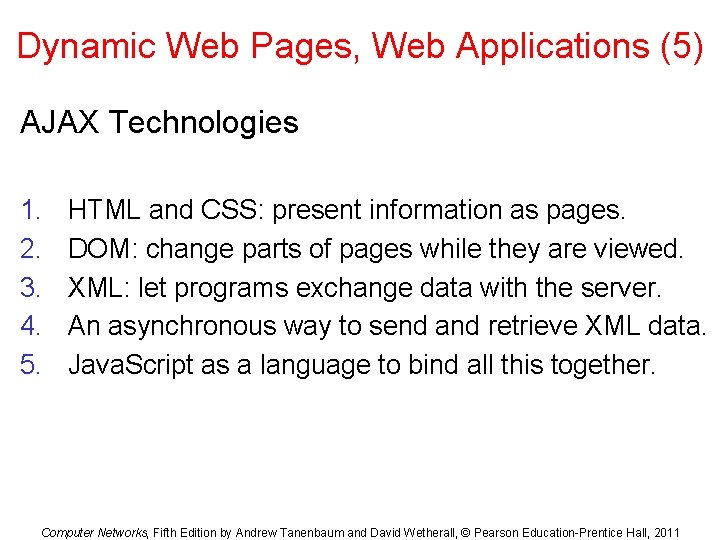 Dynamic Web Pages, Web Applications (5)

AJAX Technologies

1. HTML and CSS: present information as pages.
2. DOM: change parts of pages while they are viewed.
3. XML: let programs exchange data with the server.
4. An asynchronous way to send and retrieve XML data.
5. JavaScript as a language to bind all this together.

Computer Networks, Fifth Edition by Andrew Tanenbaum and David Wetherall, © Pearson Education-Prentice Hall, 2011